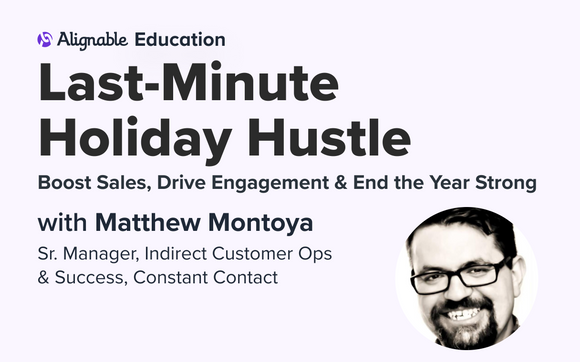 Alignable Education

Last-Minute Holiday Hustle

Boost Sales, Drive Engagement & End the Year Strong

with Matthew Montoya

Sr. Manager, Indirect Customer Ops & Success, Constant Contact